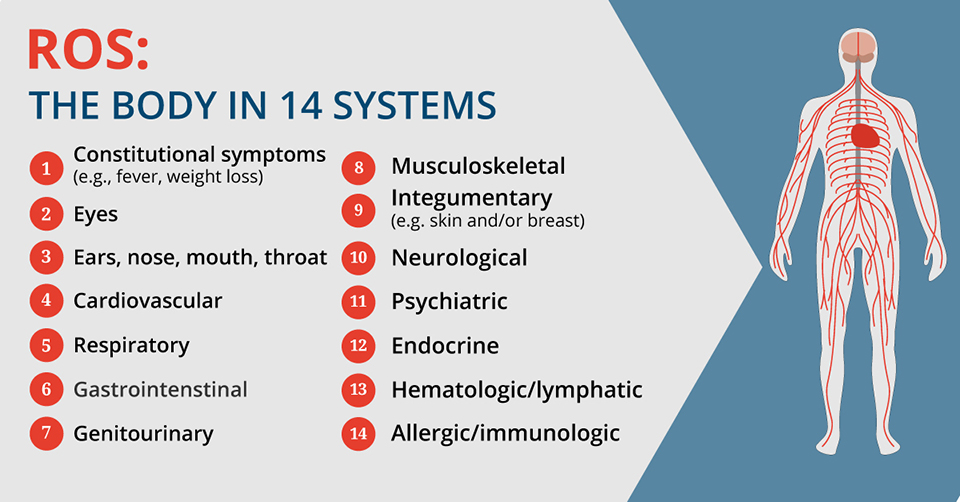 ROS:
THE BODY IN 14 SYSTEMS

1 Constitutional symptoms (e.g., fever, weight loss)
2 Eyes
3 Ears, nose, mouth, throat
4 Cardiovascular
5 Respiratory
6 Gastrointenstinal
7 Genitourinary

8 Musculoskeletal
9 Integumentary (e.g. skin and/or breast)
10 Neurological
11 Psychiatric
12 Endocrine
13 Hematologic/lymphatic
14 Allergic/immunologic